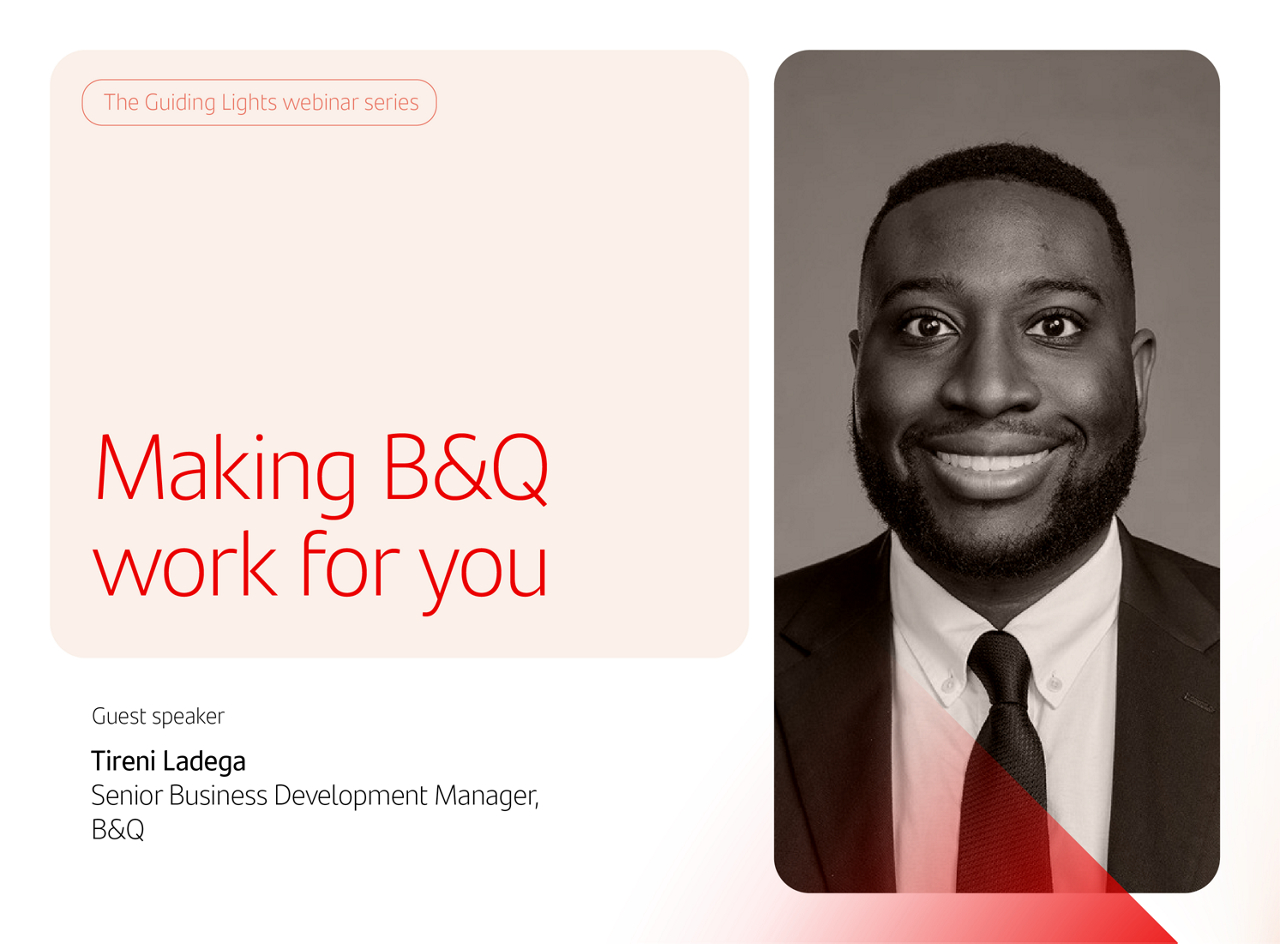 The Guiding Lights webinar series

Making B&Q work for you

Guest speaker

Tireni Ladega
Senior Business Development Manager, B&Q